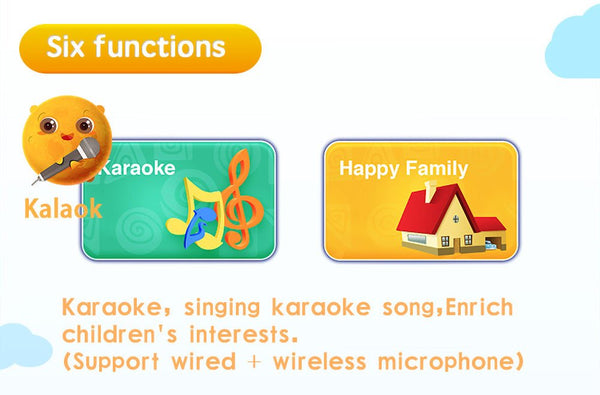 Six functions

Kalaok

Karaoke

Happy Family

Karaoke, singing karaoke song,Enrich children's interests.
(Support wired + wireless microphone)